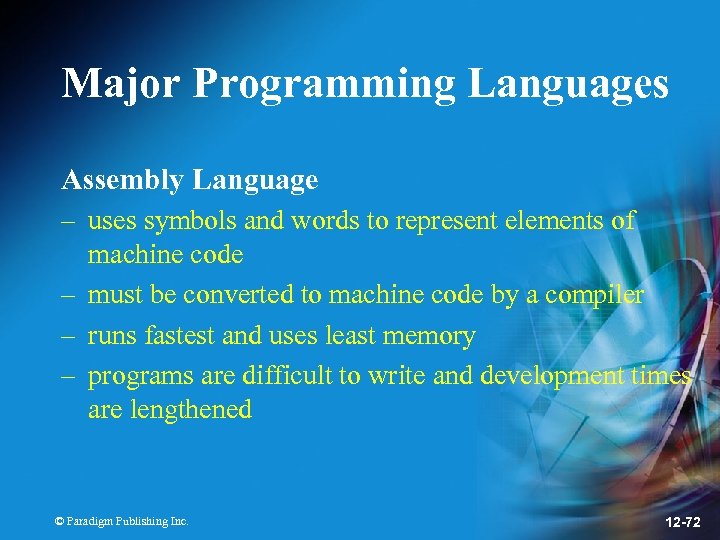 Major Programming Languages

Assembly Language

– uses symbols and words to represent elements of machine code

– must be converted to machine code by a compiler

– runs fastest and uses least memory

– programs are difficult to write and development times are lengthened

© Paradigm Publishing Inc.

12-72